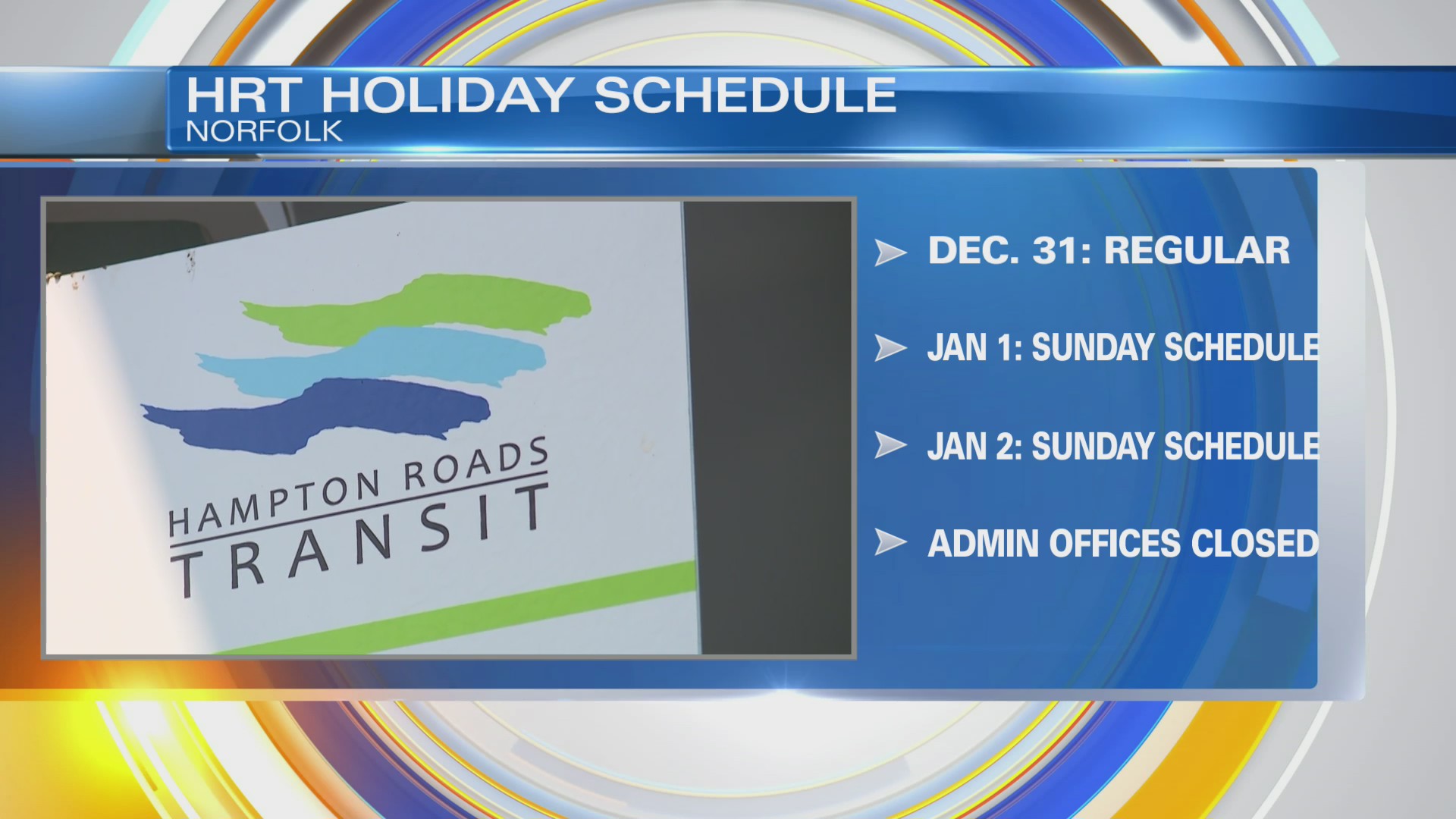 HRT HOLIDAY SCHEDULE
NORFOLK

HAMPTON ROADS
TRANSIT

DEC. 31: REGULAR

JAN 1: SUNDAY SCHEDULE

JAN 2: SUNDAY SCHEDULE

ADMIN OFFICES CLOSED